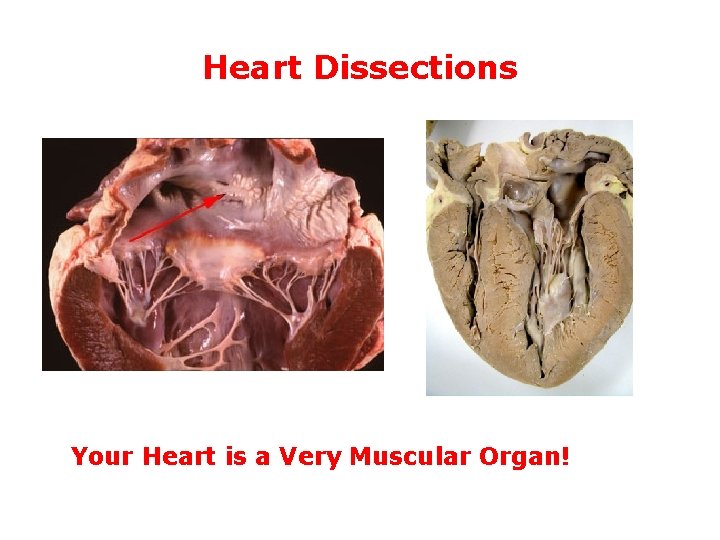 Heart Dissections

Your Heart is a Very Muscular Organ!